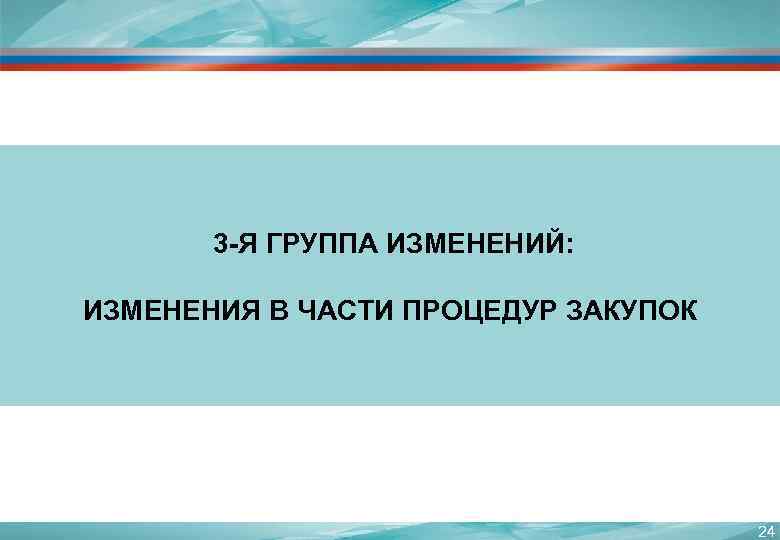 3-Я ГРУППА ИЗМЕНЕНИЙ:

ИЗМЕНЕНИЯ В ЧАСТИ ПРОЦЕДУР ЗАКУПОК

24